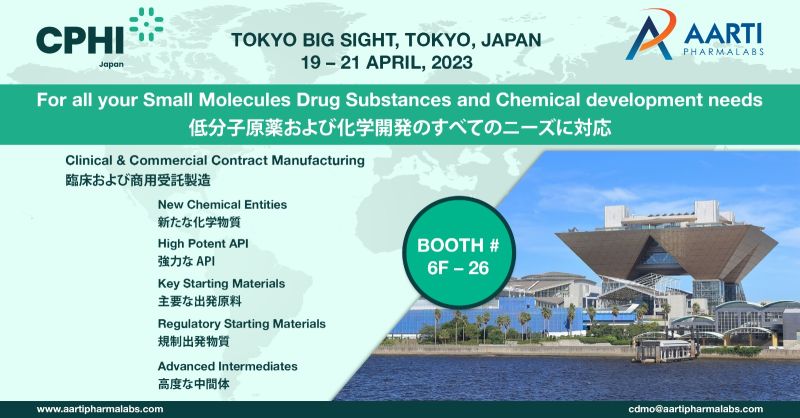 CPHI
Japan

TOKYO BIG SIGHT, TOKYO, JAPAN
19 – 21 APRIL, 2023

AARTI
PHARMALABS

For all your Small Molecules Drug Substances and Chemical development needs
低分子原薬および化学開発のすべてのニーズに対応

Clinical & Commercial Contract Manufacturing
臨床および商用受託製造

New Chemical Entities
新たな化学物質

High Potent API
強力な API

Key Starting Materials
主要な出発原料

Regulatory Starting Materials
規制出発物質

Advanced Intermediates
高度な中間体

BOOTH #
6F – 26

www.aartipharmalabs.com

cdmo@aartipharmalabs.com